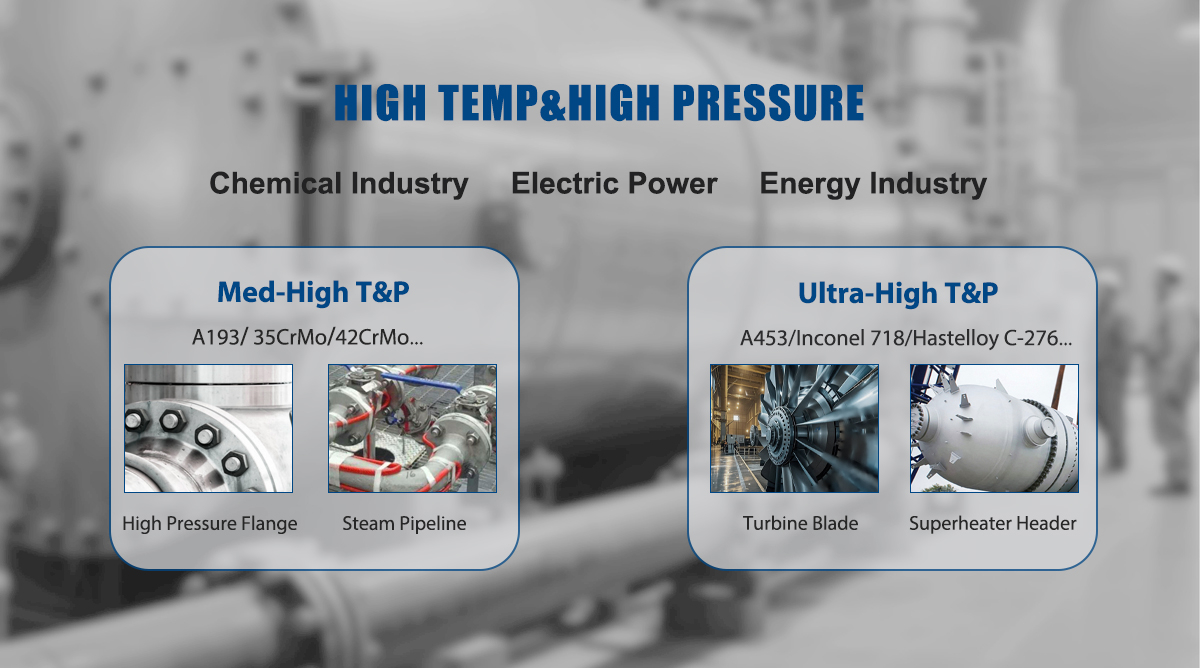 HIGH TEMP&HIGH PRESSURE

Chemical Industry Electric Power Energy Industry

Med-High T&P

A193/ 35CrMo/42CrMo...

High Pressure Flange

Steam Pipeline

Ultra-High T&P

A453/Inconel 718/Hastelloy C-276...

Turbine Blade

Superheater Header